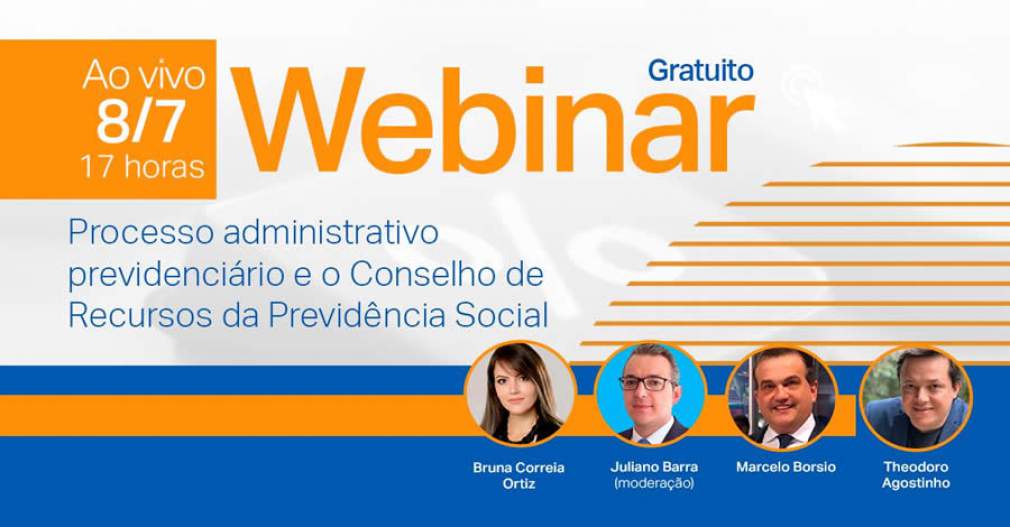 Ao vivo
8/7
17 horas

Gratuito
Webinar

Processo administrativo previdenciário e o Conselho de Recursos da Previdência Social

Bruna Correia Ortiz

Juliano Barra (moderação)

Marcelo Borsio

Theodoro Agostinho